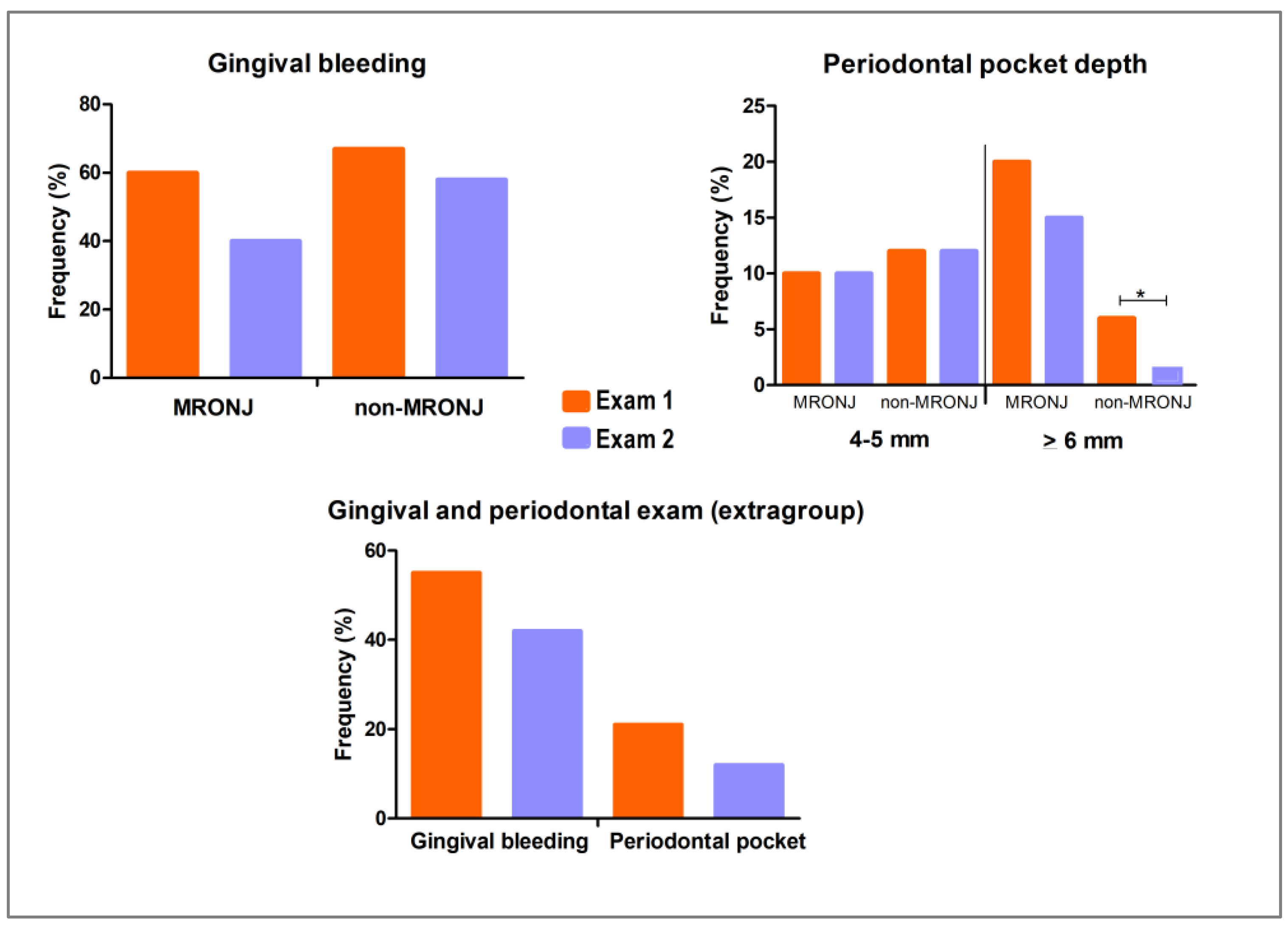 Gingival bleeding

Frequency (%)

80
60
40
20
0

MRONJ
non-MRONJ

Exam 1
Exam 2

Periodontal pocket depth

Frequency (%)

25
20
15
10
5
0

*

MRONJ
non-MRONJ
MRONJ
non-MRONJ

4-5 mm
$\geq$ 6 mm

Gingival and periodontal exam (extragroup)

Frequency (%)

60
40
20
0

Gingival bleeding
Periodontal pocket